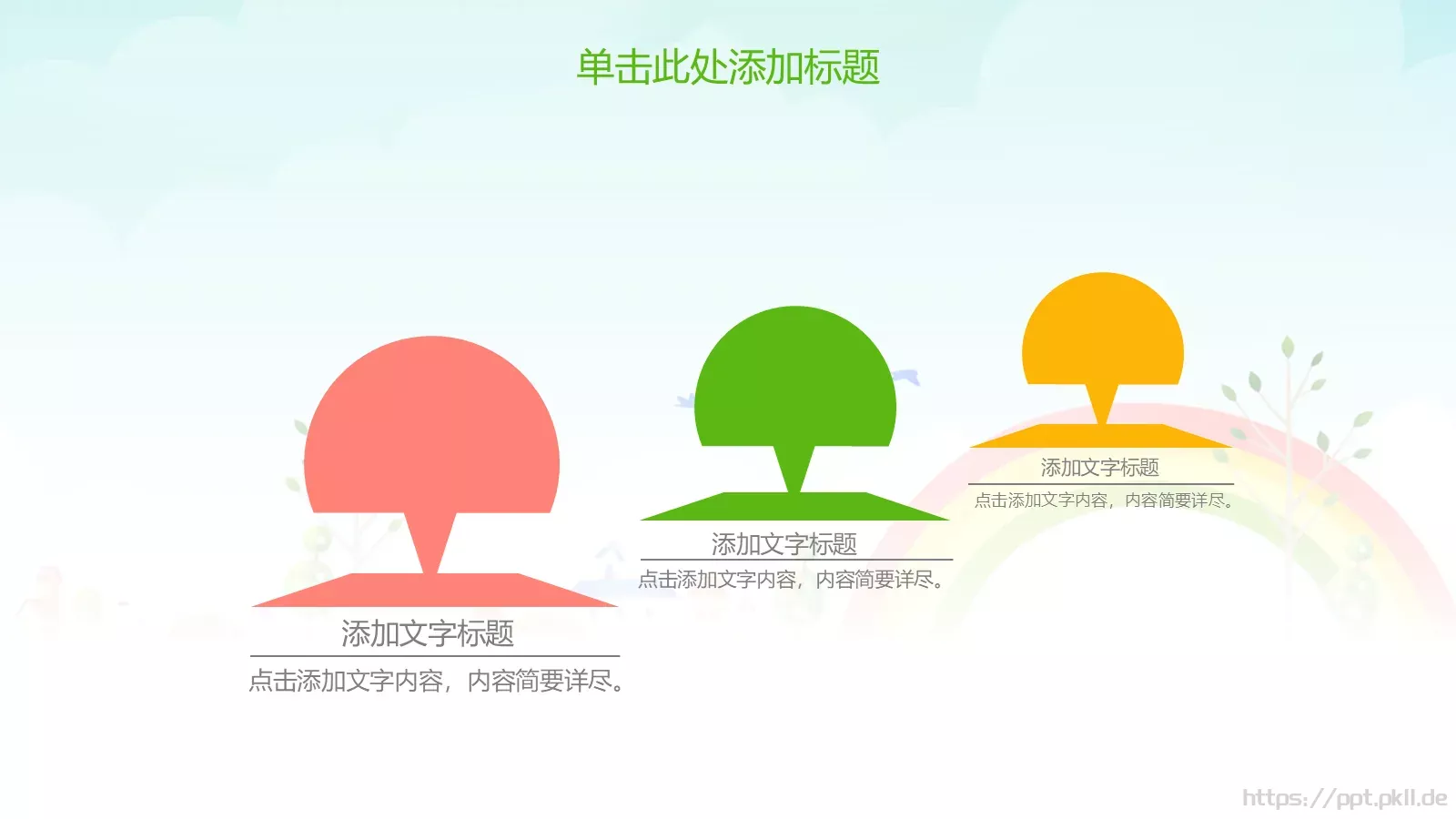 单击此处添加标题

添加文字标题
点击添加文字内容，内容简要详尽。

添加文字标题
点击添加文字内容，内容简要详尽。

添加文字标题
点击添加文字内容，内容简要详尽。

https://ppt.pkll.de